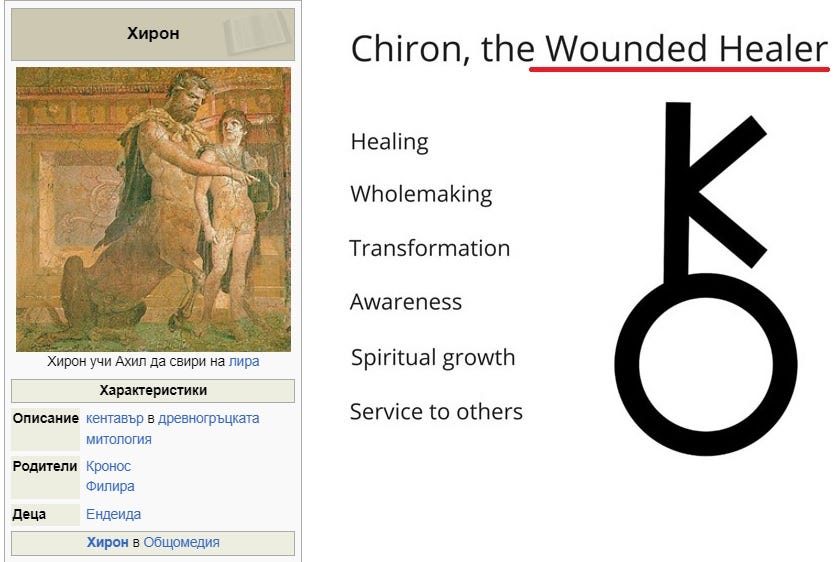 Хирон

Хирон учи Ахил да свири на лира

Характеристики

| Описание | кентавър в древногръцката митология |
|---|---|
| Родители | Кронос Филира |
| Деца | Ендеида |

Хирон в Общомедия

Chiron, the Wounded Healer

Healing

Wholemaking

Transformation

Awareness

Spiritual growth

Service to others